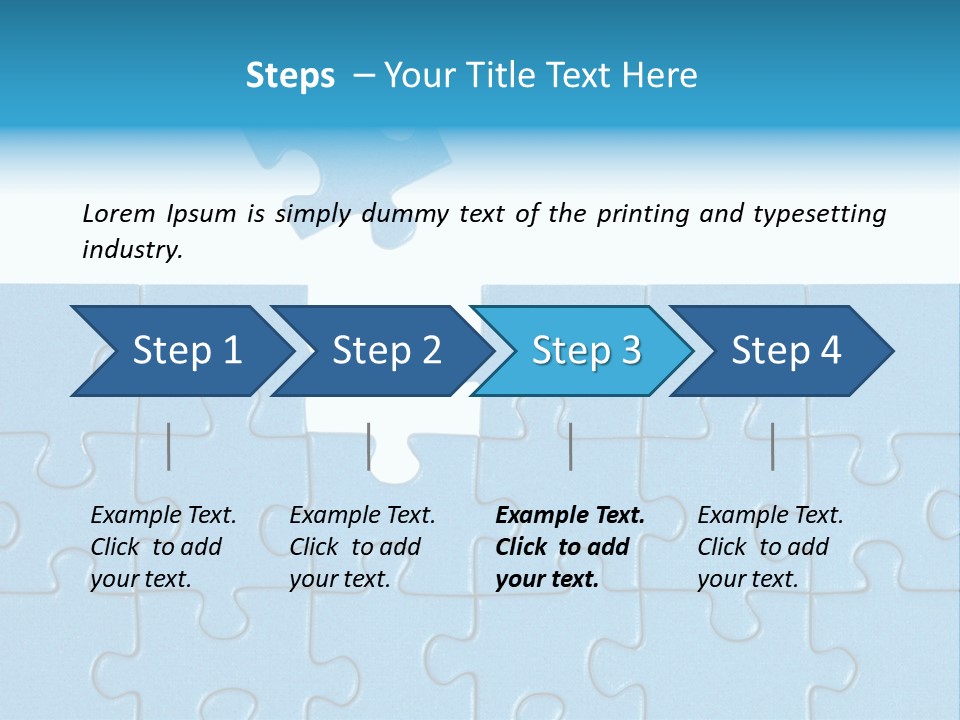 Steps – Your Title Text Here

Lorem Ipsum is simply dummy text of the printing and typesetting industry.

Step 1

Step 2

Step 3

Step 4

Example Text. Click to add your text.

Example Text. Click to add your text.

Example Text. Click to add your text.

Example Text. Click to add your text.